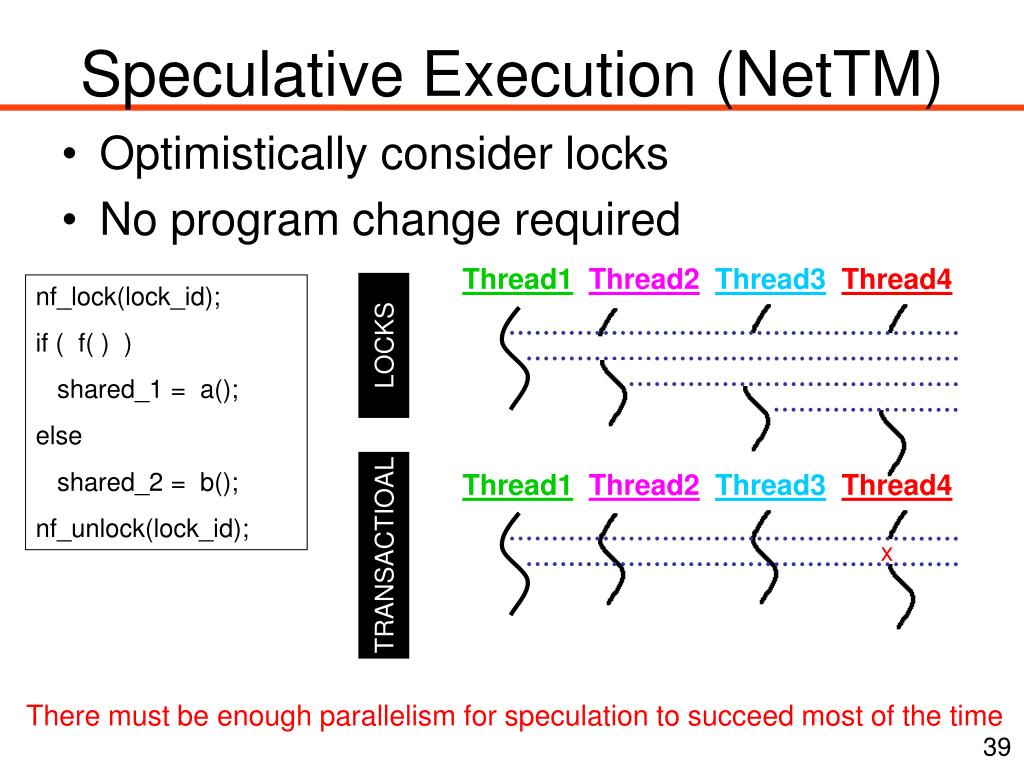 Speculative Execution (NetTM)

• Optimistically consider locks
• No program change required

nf_lock(lock_id);
if ( f( ) )
shared_1 = a();
else
shared_2 = b();
nf_unlock(lock_id);

LOCKS

Thread1 Thread2 Thread3 Thread4

TRANSACTIOAL

Thread1 Thread2 Thread3 Thread4

x

There must be enough parallelism for speculation to succeed most of the time

39